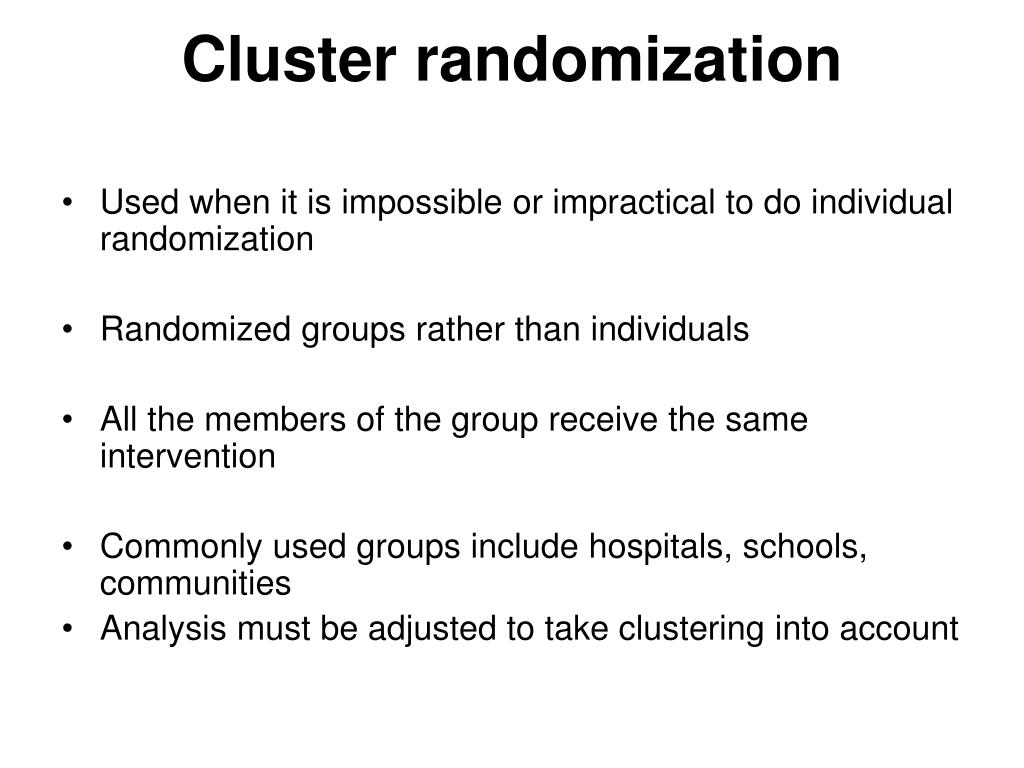 Cluster randomization

• Used when it is impossible or impractical to do individual randomization

• Randomized groups rather than individuals

• All the members of the group receive the same intervention

• Commonly used groups include hospitals, schools, communities
• Analysis must be adjusted to take clustering into account